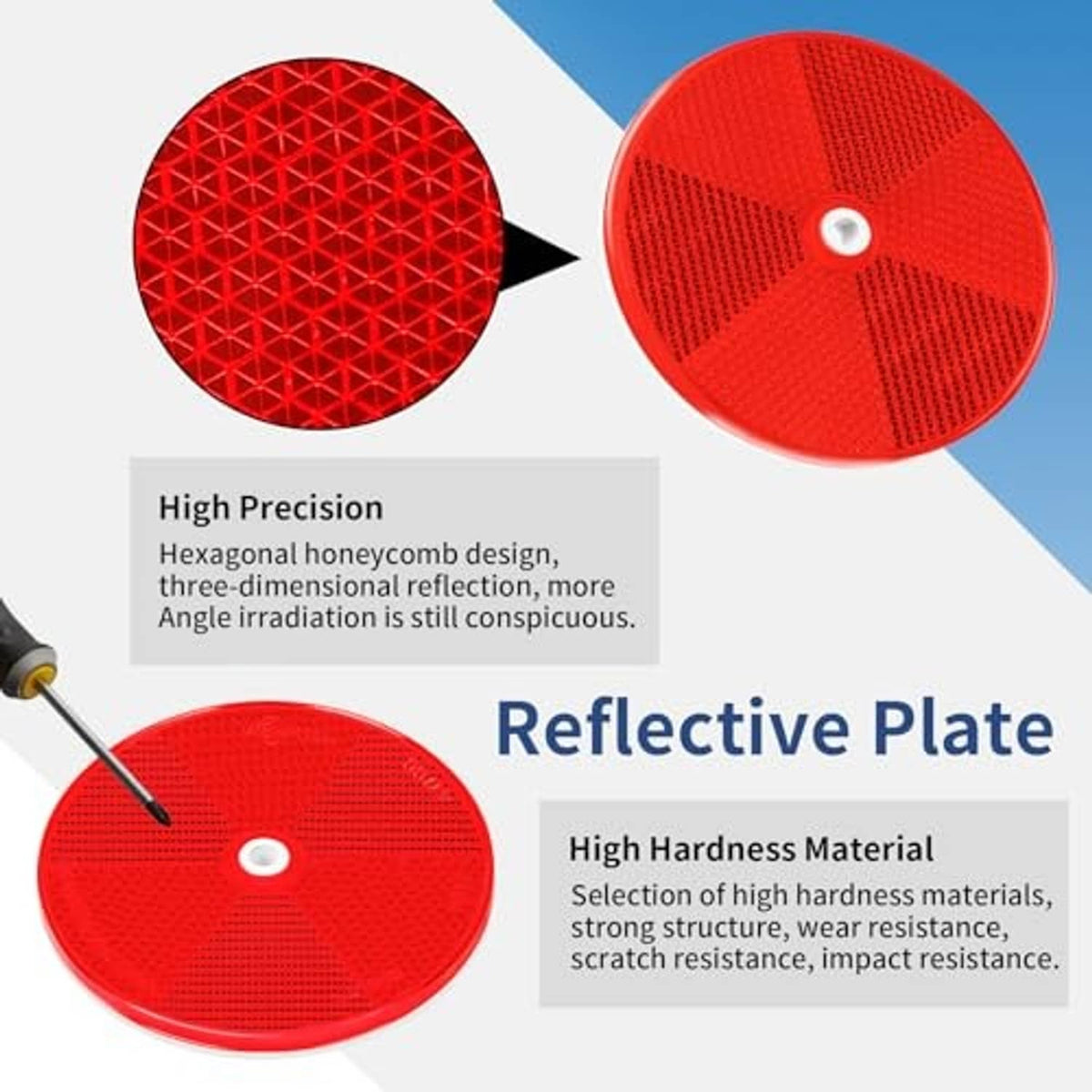 High Precision

Hexagonal honeycomb design, three-dimensional reflection, more Angle irradiation is still conspicuous.

Reflective Plate

High Hardness Material

Selection of high hardness materials, strong structure, wear resistance, scratch resistance, impact resistance.